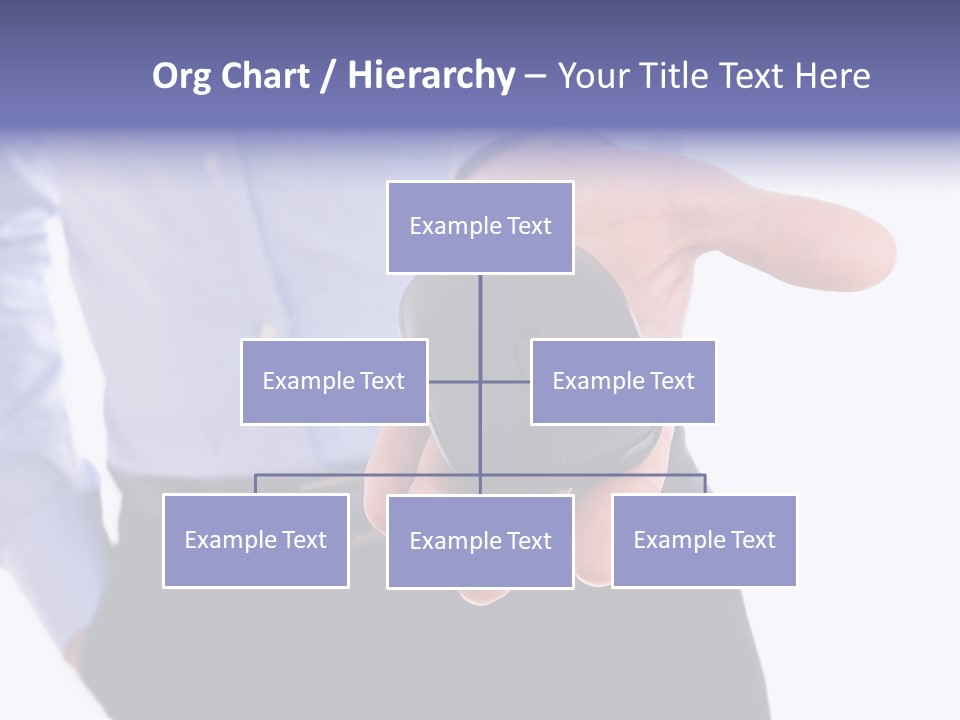 Org Chart / Hierarchy – Your Title Text Here

Example Text

Example Text

Example Text

Example Text

Example Text

Example Text